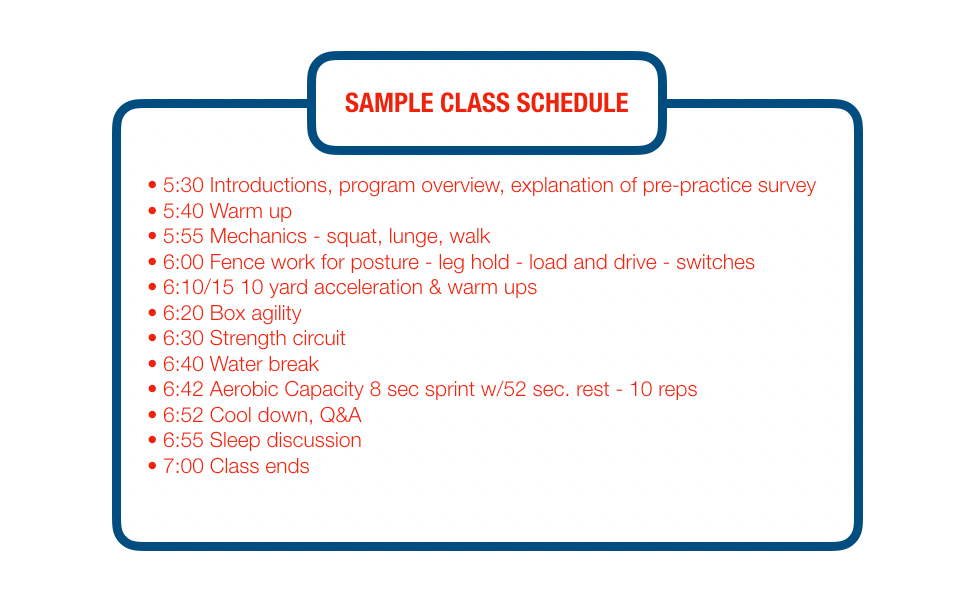 SAMPLE CLASS SCHEDULE

• 5:30 Introductions, program overview, explanation of pre-practice survey
• 5:40 Warm up
• 5:55 Mechanics - squat, lunge, walk
• 6:00 Fence work for posture - leg hold - load and drive - switches
• 6:10/15 10 yard acceleration & warm ups
• 6:20 Box agility
• 6:30 Strength circuit
• 6:40 Water break
• 6:42 Aerobic Capacity 8 sec sprint w/52 sec. rest - 10 reps
• 6:52 Cool down, Q&A
• 6:55 Sleep discussion
• 7:00 Class ends